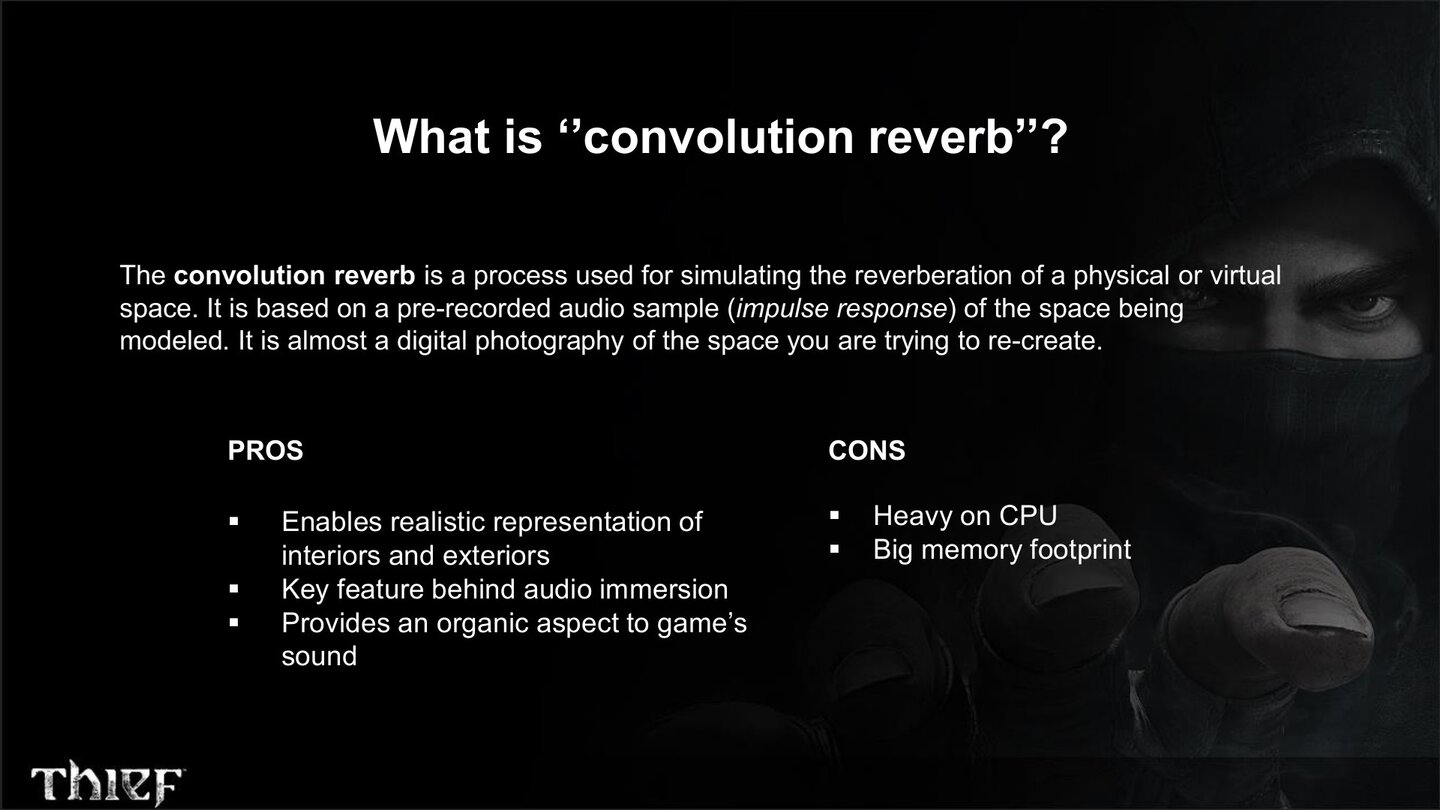 What is ‘’convolution reverb’’?

The convolution reverb is a process used for simulating the reverberation of a physical or virtual space. It is based on a pre-recorded audio sample (impulse response) of the space being modeled. It is almost a digital photography of the space you are trying to re-create.

PROS

▪ Enables realistic representation of interiors and exteriors
▪ Key feature behind audio immersion
▪ Provides an organic aspect to game’s sound

CONS

▪ Heavy on CPU
▪ Big memory footprint

THIEF